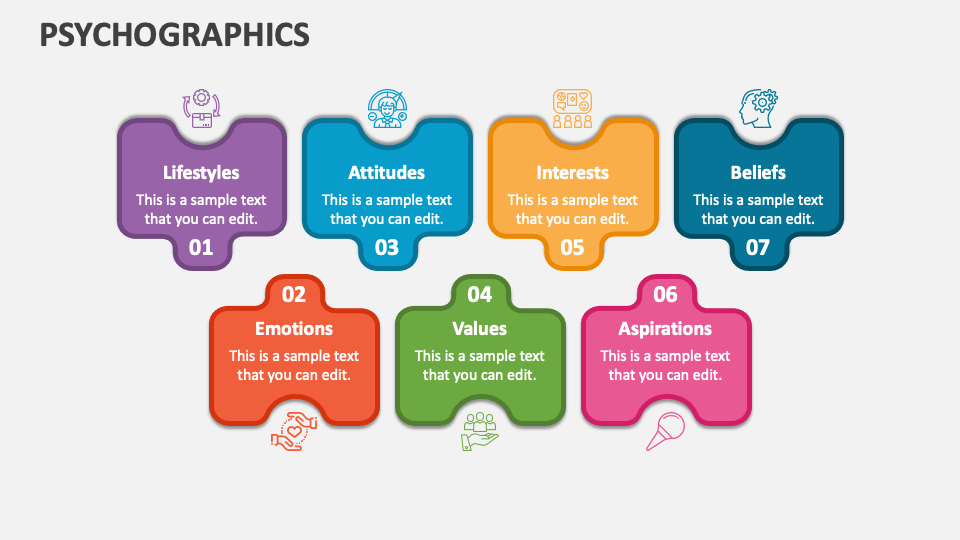 PSYCHOGRAPHICS

Lifestyles
This is a sample text that you can edit.
01

Attitudes
This is a sample text that you can edit.
03

Interests
This is a sample text that you can edit.
05

Beliefs
This is a sample text that you can edit.
07

02
Emotions
This is a sample text that you can edit.

04
Values
This is a sample text that you can edit.

06
Aspirations
This is a sample text that you can edit.